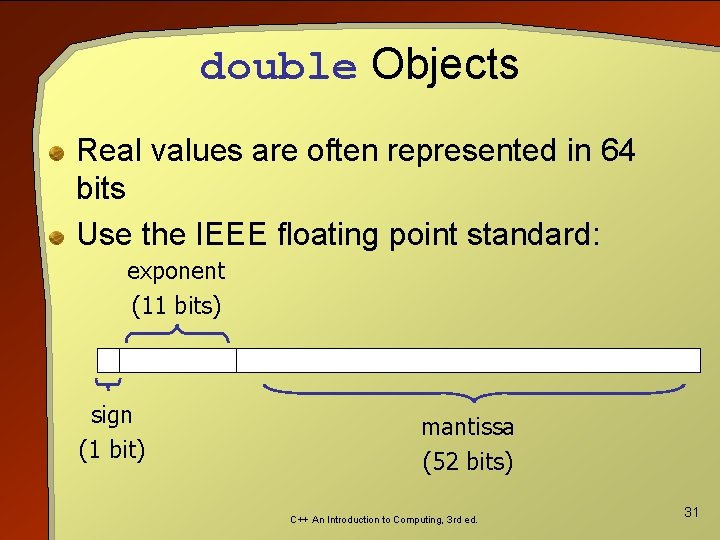 double Objects

Real values are often represented in 64 bits

Use the IEEE floating point standard:

exponent
(11 bits)

sign
(1 bit)

mantissa
(52 bits)

C++ An Introduction to Computing, 3rd ed.

31